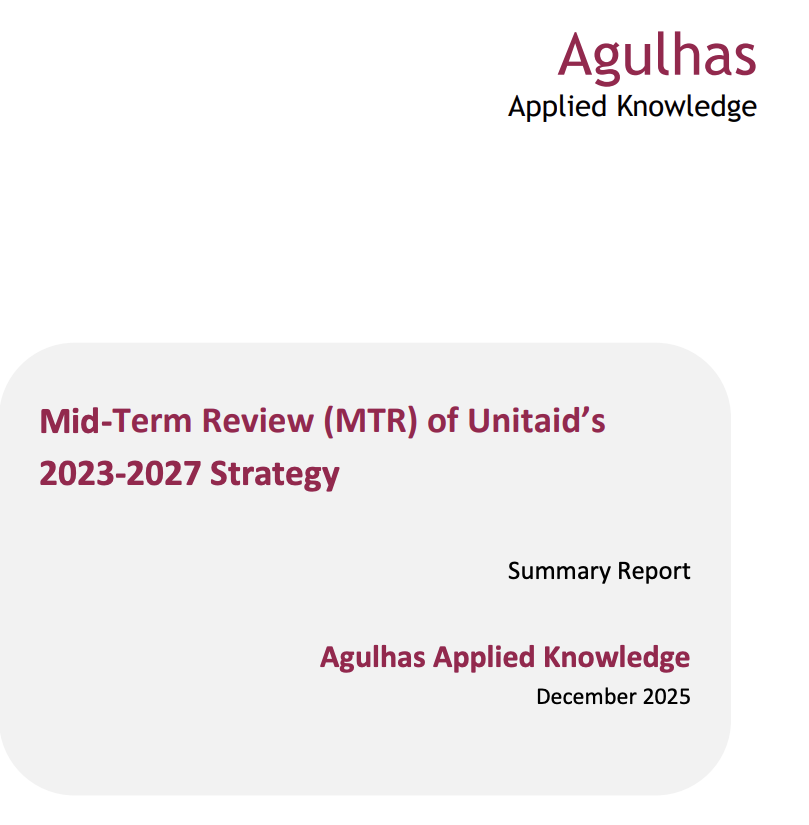 Agulhas
Applied Knowledge

Mid-Term Review (MTR) of Unitaid's 2023-2027 Strategy

Summary Report

Agulhas Applied Knowledge
December 2025